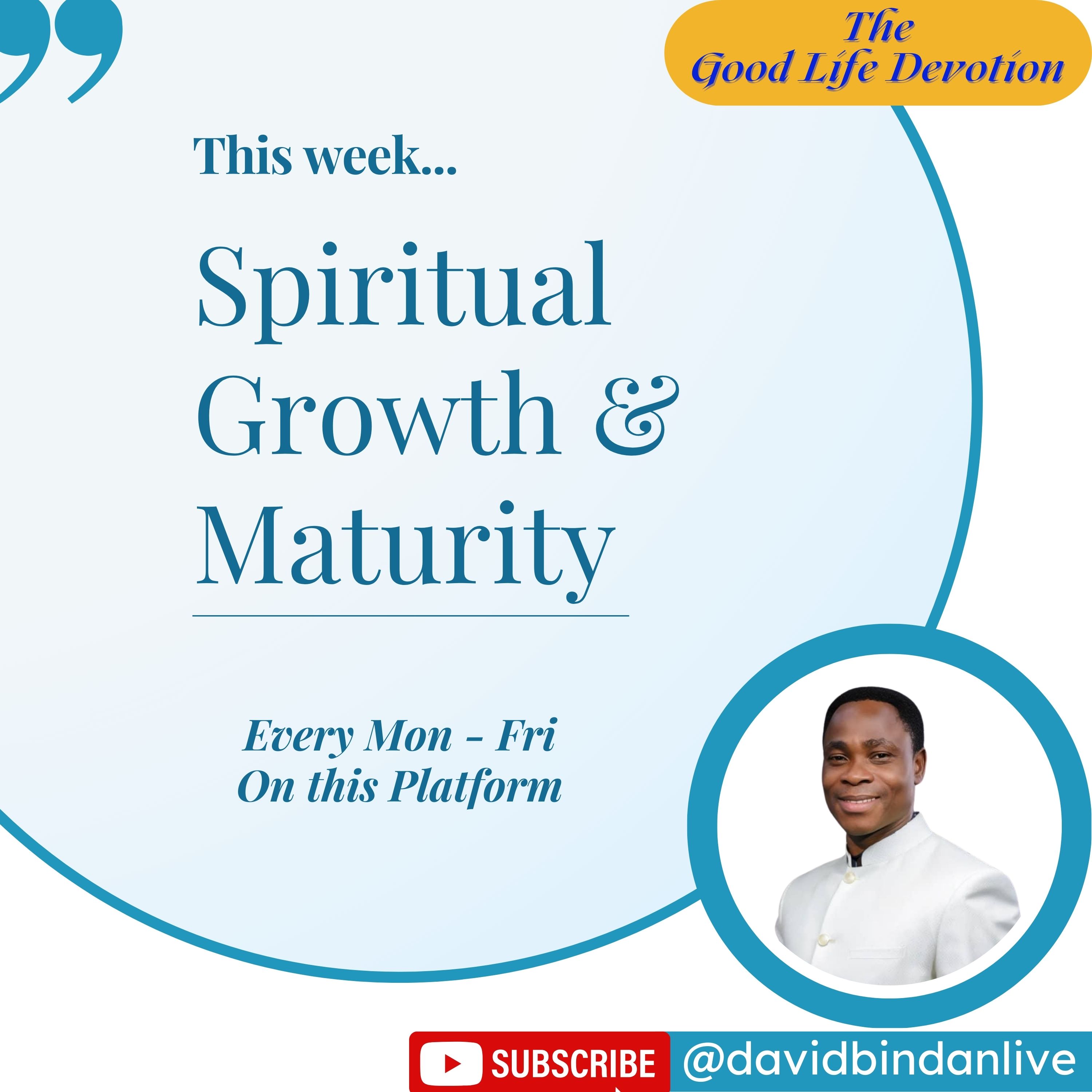 The Good Life Devotion

This week...

Spiritual Growth & Maturity

Every Mon - Fri
On this Platform

SUBSCRIBE @davidbindanlive